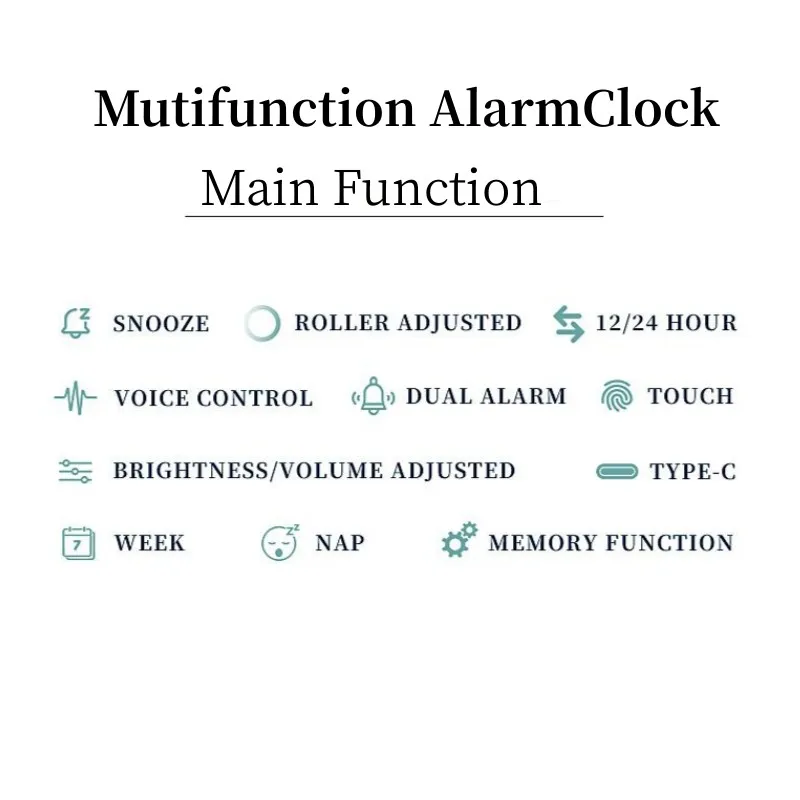 Mutifunction AlarmClock

Main Function

SNOOZE ROLLER ADJUSTED 12/24 HOUR

VOICE CONTROL DUAL ALARM TOUCH

BRIGHTNESS/VOLUME ADJUSTED TYPE-C

7 WEEK NAP MEMORY FUNCTION